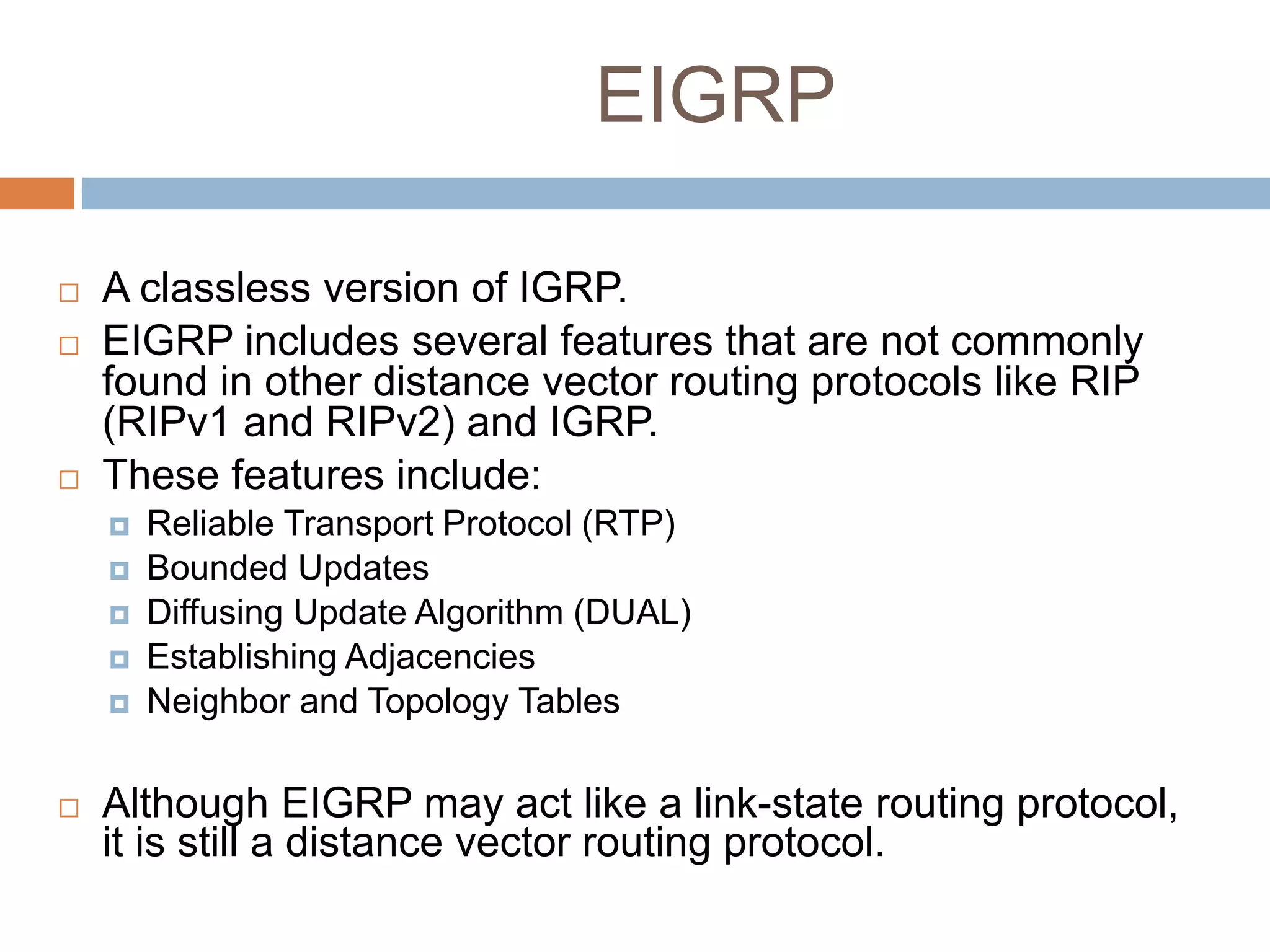 EIGRP

□ A classless version of IGRP.
□ EIGRP includes several features that are not commonly found in other distance vector routing protocols like RIP (RIPv1 and RIPv2) and IGRP.
□ These features include:
 ▫ Reliable Transport Protocol (RTP)
 ▫ Bounded Updates
 ▫ Diffusing Update Algorithm (DUAL)
 ▫ Establishing Adjacencies
 ▫ Neighbor and Topology Tables

□ Although EIGRP may act like a link-state routing protocol, it is still a distance vector routing protocol.